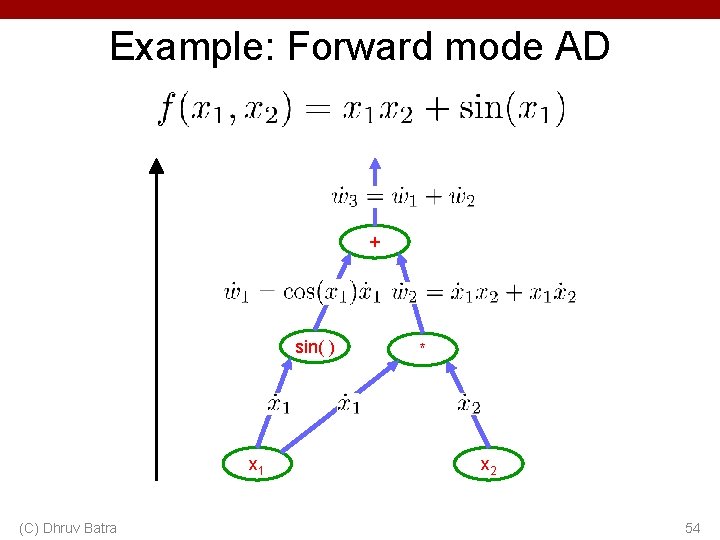 Example: Forward mode AD

$f(x_1, x_2) = x_1 x_2 + \sin(x_1)$

$\dot{w}_3 = \dot{w}_1 + \dot{w}_2$

+

$\dot{w}_1 = \cos(x_1)\dot{x}_1$

$\dot{w}_2 = \dot{x}_1 x_2 + x_1 \dot{x}_2$

sin( )

*

$\dot{x}_1$

$\dot{x}_1$

$\dot{x}_2$

$x_1$

$x_2$

(C) Dhruv Batra

54